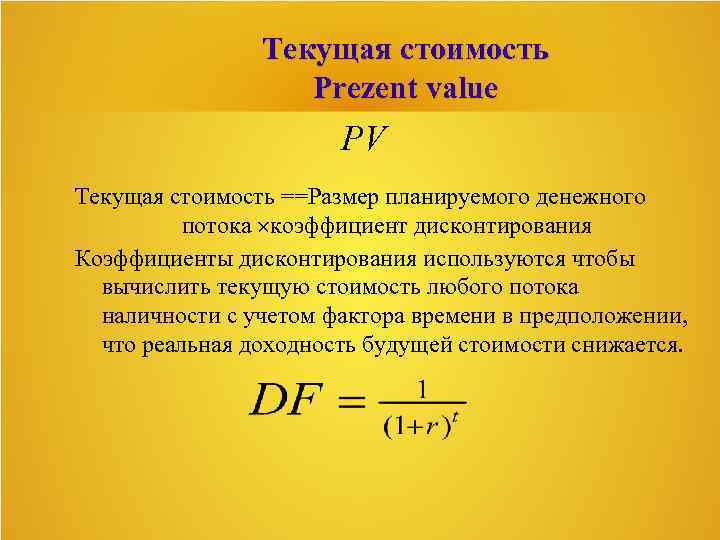 Текущая стоимость
Prezent value

$PV$

Текущая стоимость ==Размер планируемого денежного потока ×коэффициент дисконтирования

Коэффициенты дисконтирования используются чтобы вычислить текущую стоимость любого потока наличности с учетом фактора времени в предположении, что реальная доходность будущей стоимости снижается.

$DF = \frac{1}{(1+r)^t}$